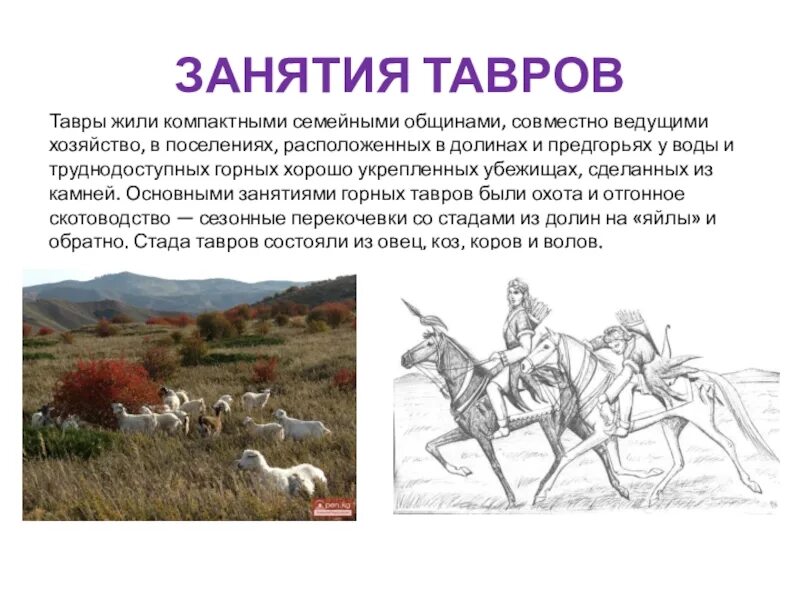 ЗАНЯТИЯ ТАВРОВ

Тавры жили компактными семейными общинами, совместно ведущими хозяйство, в поселениях, расположенных в долинах и предгорьях у воды и труднодоступных горных хорошо укрепленных убежищах, сделанных из камней. Основными занятиями горных тавров были охота и отгонное скотоводство — сезонные перекочевки со стадами из долин на «яйлы» и обратно. Стада тавров состояли из овец, коз, коров и волов.

pen.kg